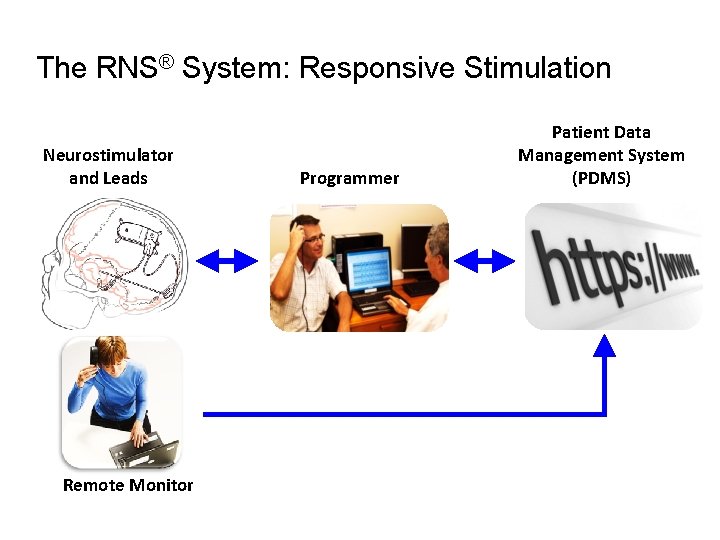 The RNS® System: Responsive Stimulation

Neurostimulator and Leads

Programmer

Patient Data Management System (PDMS)

https://www.

Remote Monitor